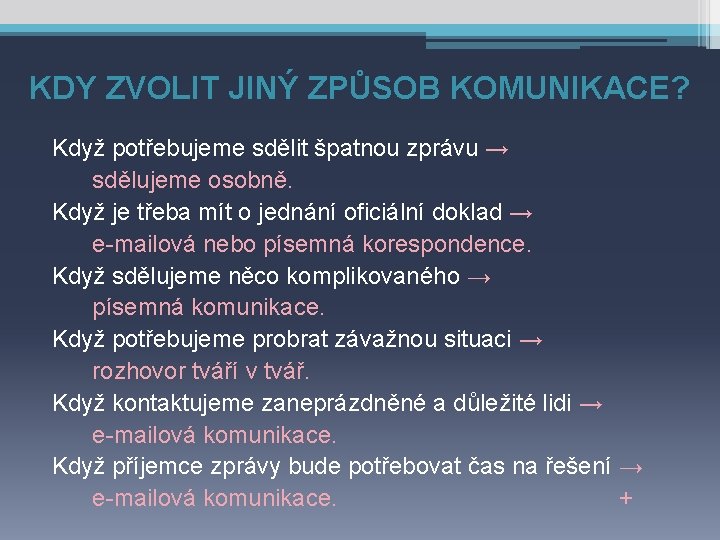 KDY ZVOLIT JINÝ ZPŮSOB KOMUNIKACE?

Když potřebujeme sdělit špatnou zprávu → sdělujeme osobně.

Když je třeba mít o jednání oficiální doklad → e-mailová nebo písemná korespondence.

Když sdělujeme něco komplikovaného → písemná komunikace.

Když potřebujeme probrat závažnou situaci → rozhovor tváří v tvář.

Když kontaktujeme zaneprázdněné a důležité lidi → e-mailová komunikace.

Když příjemce zprávy bude potřebovat čas na řešení → e-mailová komunikace. +